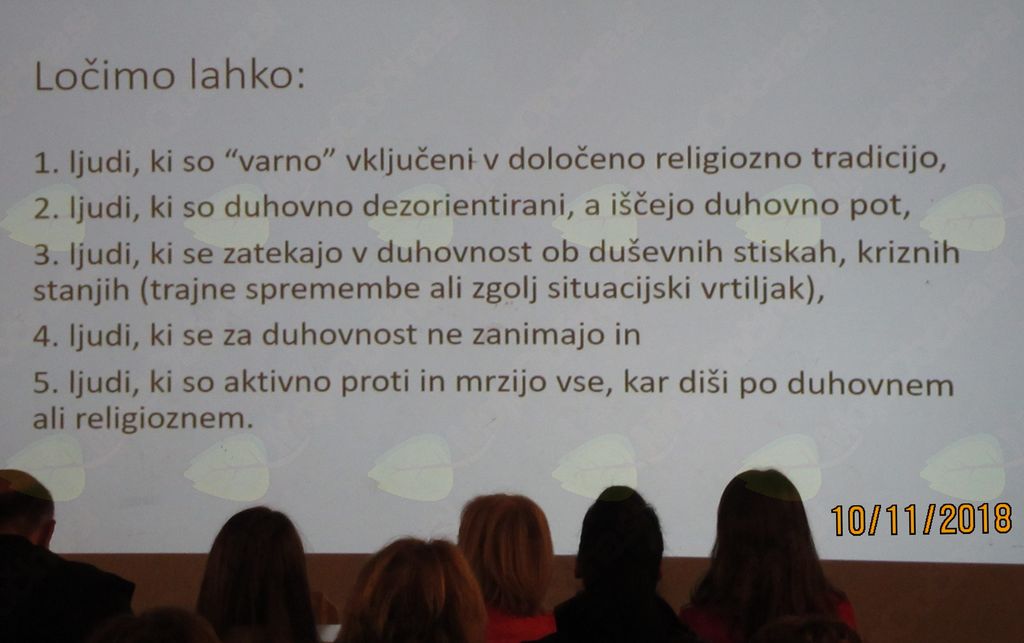 Ločimo lahko:

1. ljudi, ki so “varno” vključeni v določeno religiozno tradicijo,

2. ljudi, ki so duhovno dezorientirani, a iščejo duhovno pot,

3. ljudi, ki se zatekajo v duhovnost ob duševnih stiskah, kriznih stanjih (trajne spremembe ali zgolj situacijski vrtiljak),

4. ljudi, ki se za duhovnost ne zanimajo in

5. ljudi, ki so aktivno proti in mrzijo vse, kar diši po duhovnem ali religioznem.

10/11/2018